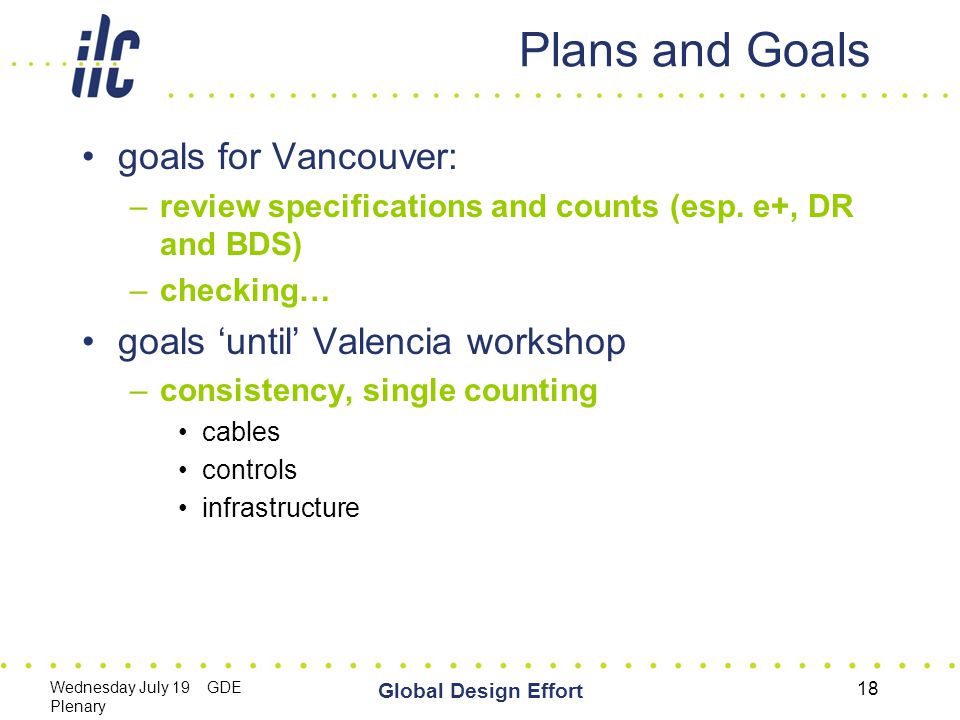 ilc

Plans and Goals

• goals for Vancouver:
– review specifications and counts (esp. e+, DR and BDS)
– checking…
• goals ‘until’ Valencia workshop
– consistency, single counting
• cables
• controls
• infrastructure

Wednesday July 19 GDE Plenary

Global Design Effort

18